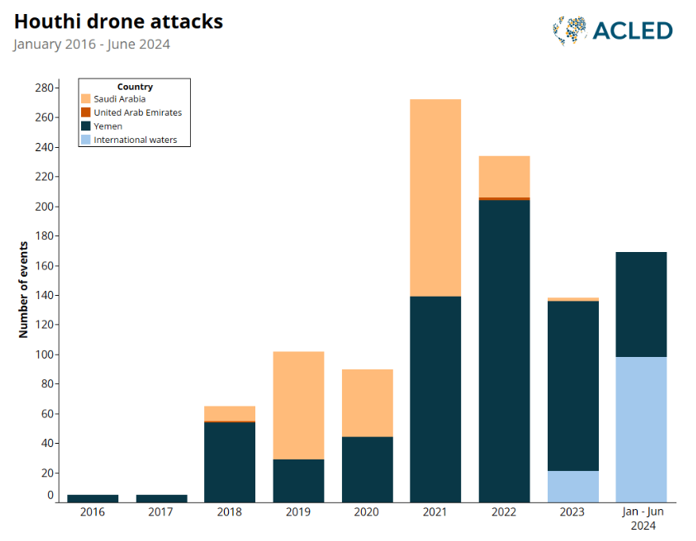 Houthi drone attacks
January 2016 - June 2024

ACLED

Country
Saudi Arabia
United Arab Emirates
Yemen
International waters

Number of events

280
260
240
220
200
180
160
140
120
100
80
60
40
20
0

2016
2017
2018
2019
2020
2021
2022
2023
Jan - Jun 2024